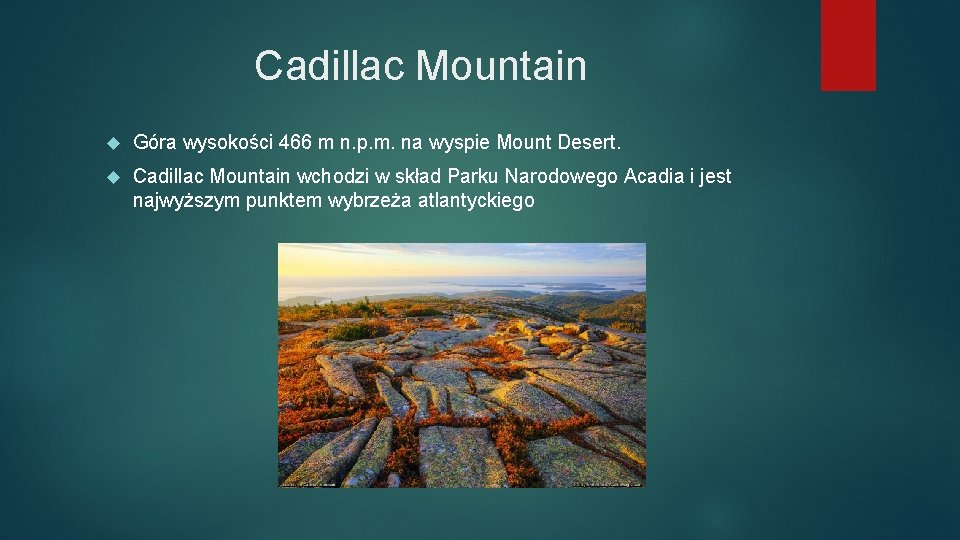 Cadillac Mountain

Góra wysokości 466 m n.p.m. na wyspie Mount Desert.

Cadillac Mountain wchodzi w skład Parku Narodowego Acadia i jest najwyższym punktem wybrzeża atlantyckiego